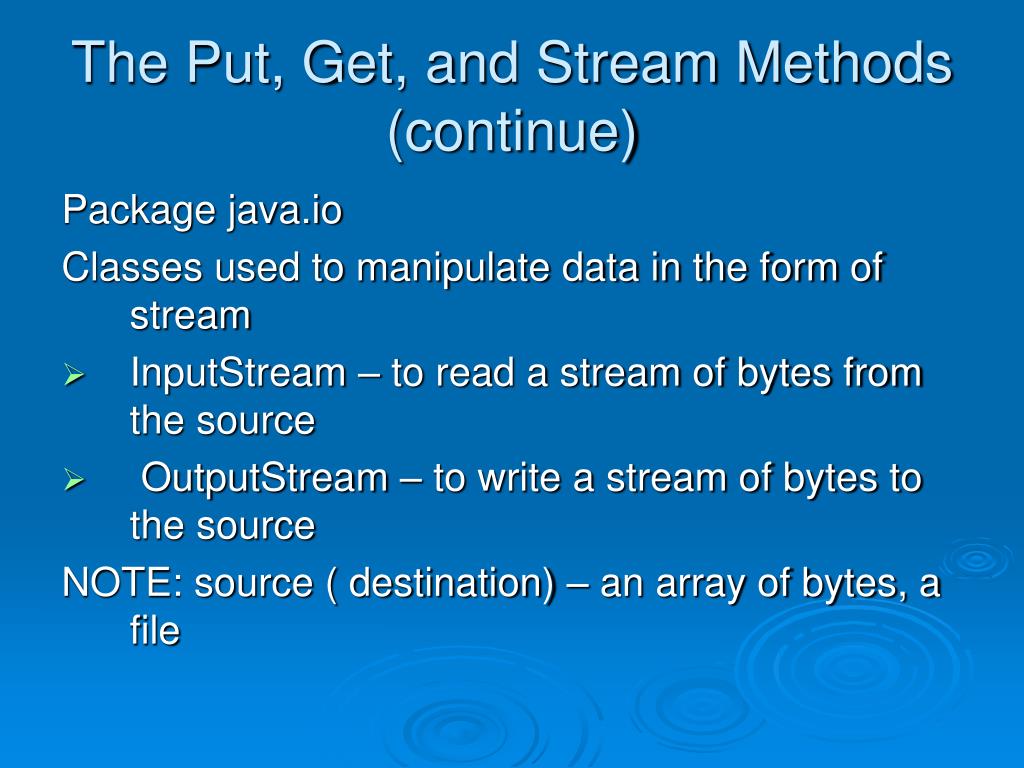 The Put, Get, and Stream Methods (continue)

Package java.io

Classes used to manipulate data in the form of stream

➢ InputStream – to read a stream of bytes from the source

➢ OutputStream – to write a stream of bytes to the source

NOTE: source ( destination) – an array of bytes, a file